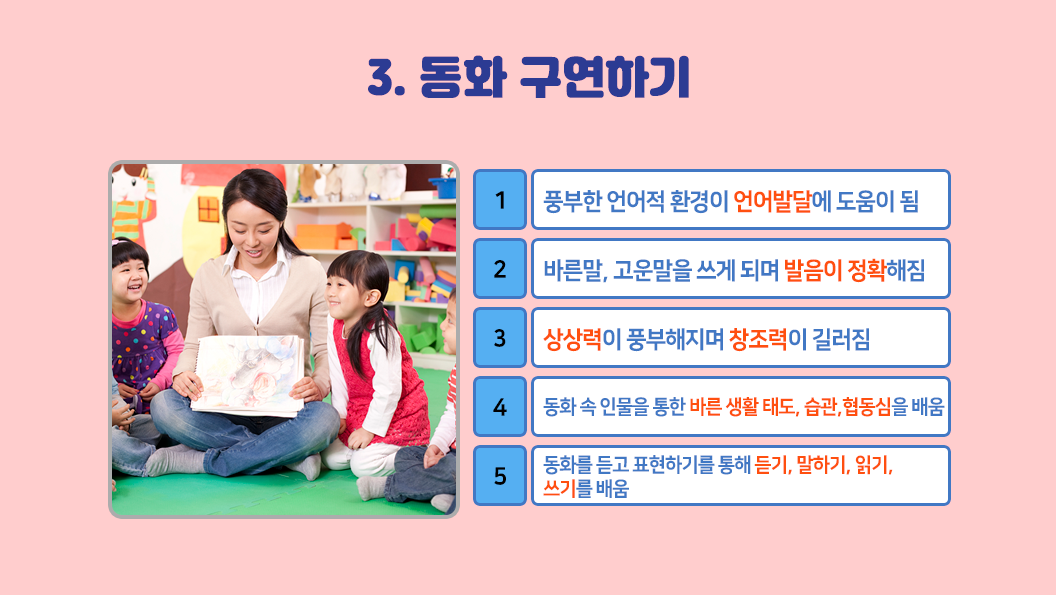 3. 동화 구연하기

1
풍부한 언어적 환경이 언어발달에 도움이 됨

2
바른말, 고운말을 쓰게 되며 발음이 정확해짐

3
상상력이 풍부해지며 창조력이 길러짐

4
동화 속 인물을 통한 바른 생활 태도, 습관, 협동심을 배움

5
동화를 듣고 표현하기를 통해 듣기, 말하기, 읽기, 쓰기를 배움